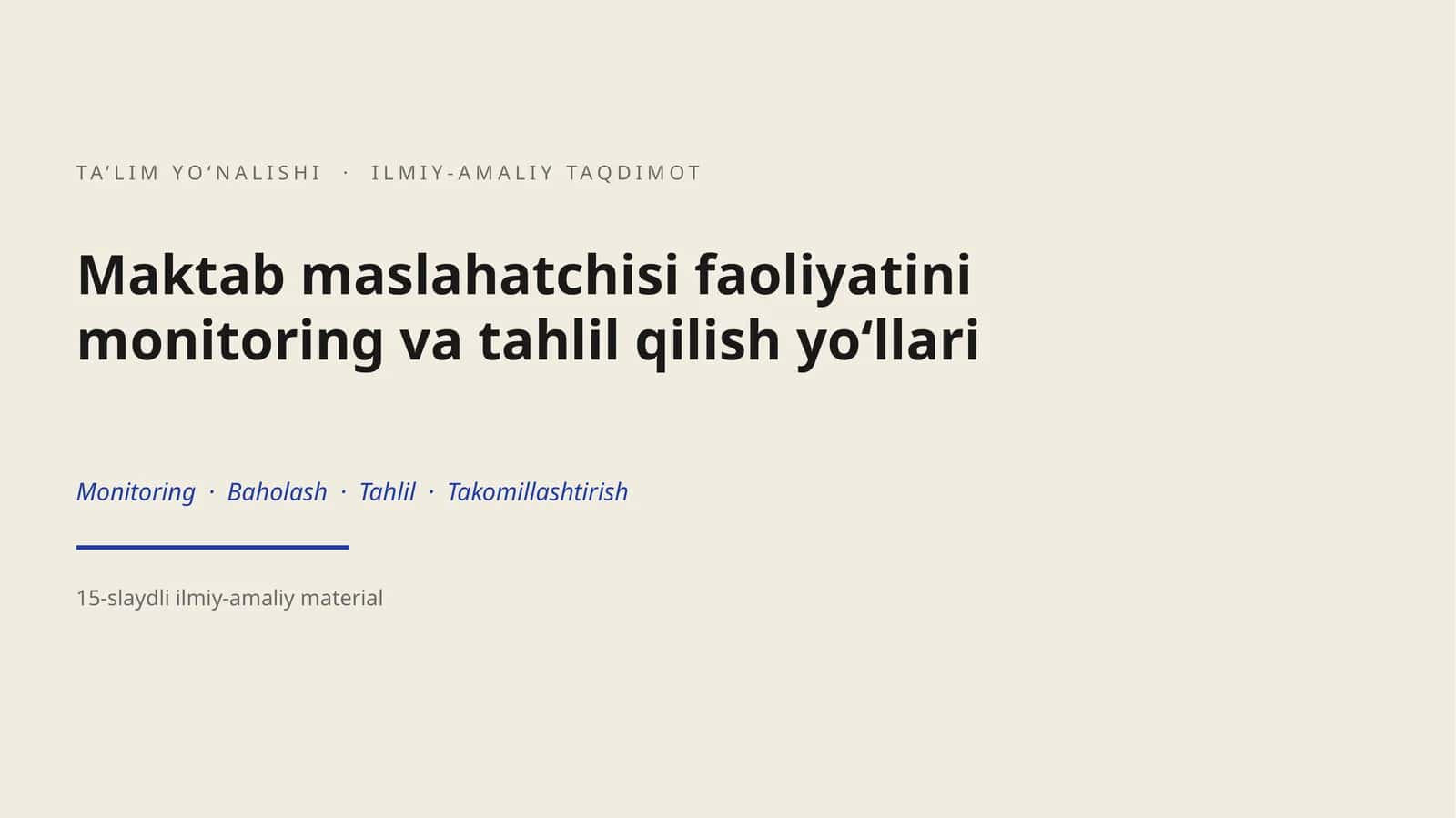 TA’LIM YO‘NALISHI · ILMIY-AMALIY TAQDIMOT

Maktab maslahatchisi faoliyatini monitoring va tahlil qilish yo‘llari

Monitoring · Baholash · Tahlil · Takomillashtirish

15-slaydli ilmiy-amaliy material